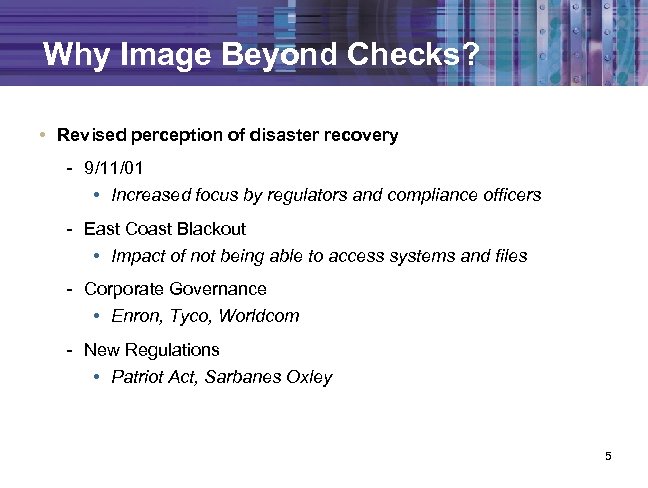 Why Image Beyond Checks?

• Revised perception of disaster recovery

- 9/11/01

• Increased focus by regulators and compliance officers

- East Coast Blackout

• Impact of not being able to access systems and files

- Corporate Governance

• Enron, Tyco, Worldcom

- New Regulations

• Patriot Act, Sarbanes Oxley

5